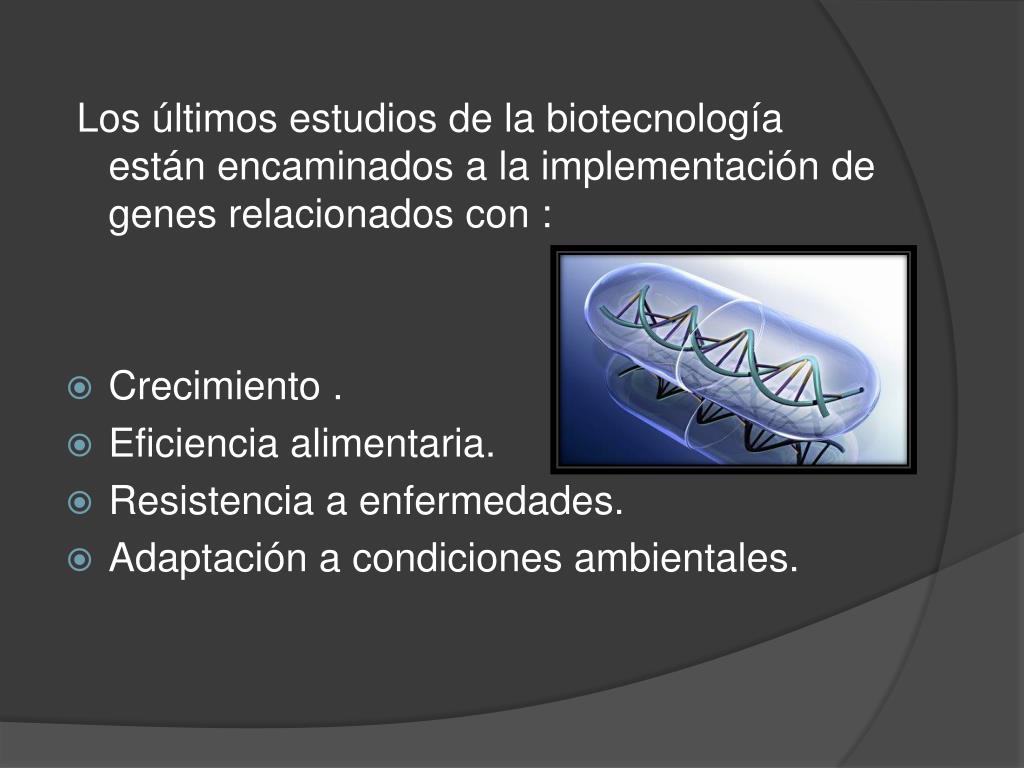 Los últimos estudios de la biotecnología están encaminados a la implementación de genes relacionados con :

Crecimiento .
Eficiencia alimentaria.
Resistencia a enfermedades.
Adaptación a condiciones ambientales.